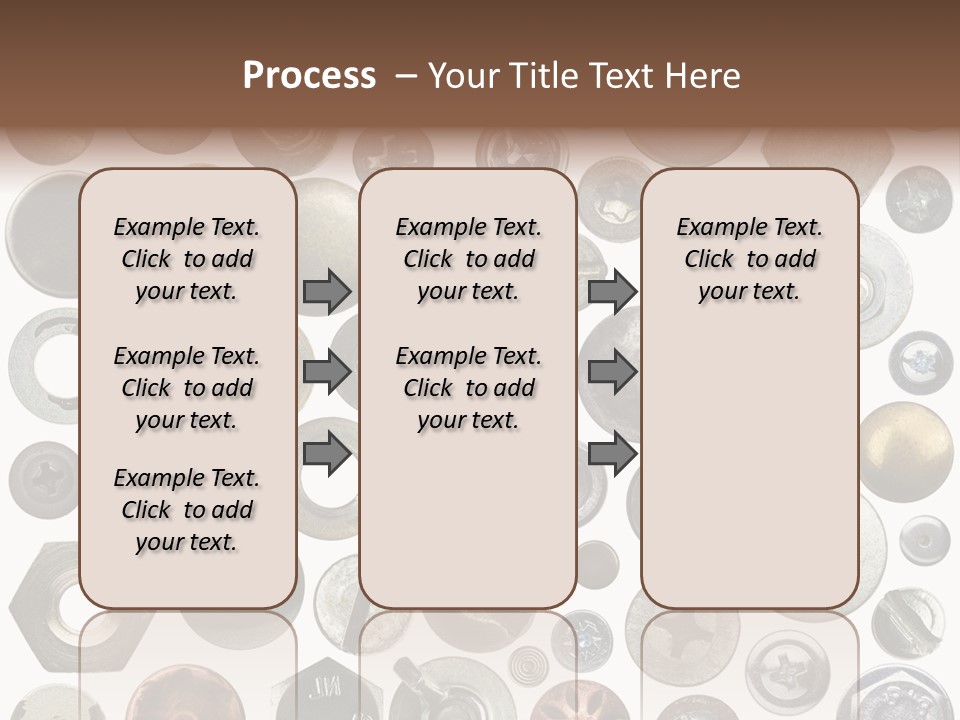 Process – Your Title Text Here

Example Text. Click to add your text.

Example Text. Click to add your text.

Example Text. Click to add your text.

Example Text. Click to add your text.

Example Text. Click to add your text.

Example Text. Click to add your text.